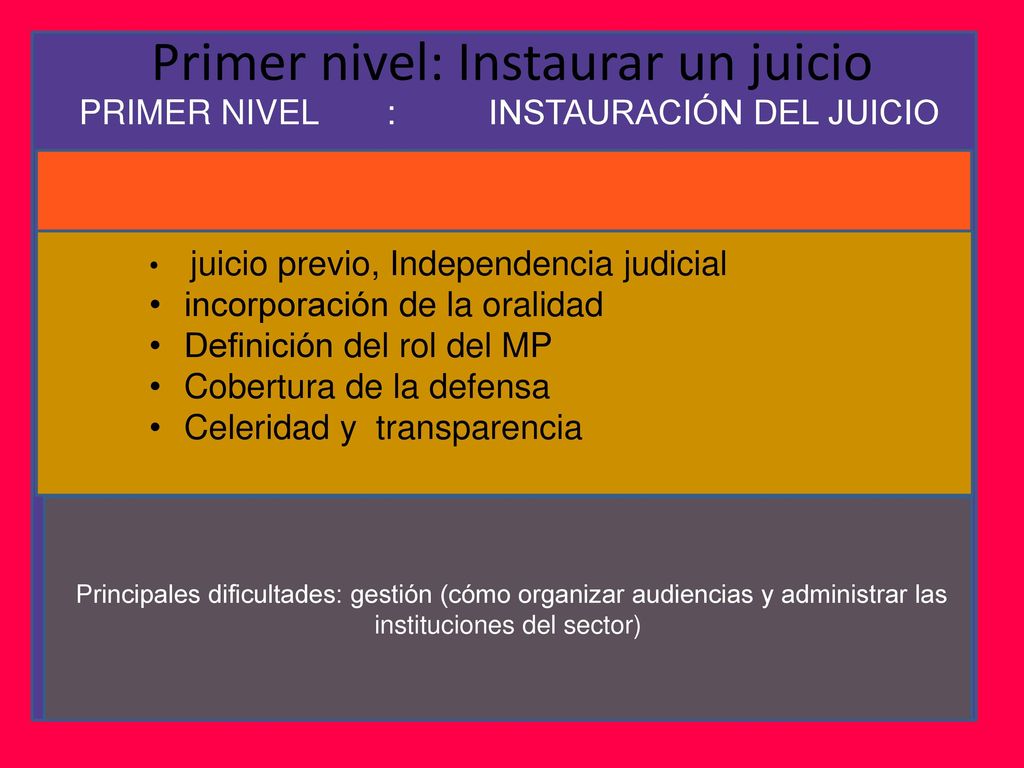 Primer nivel: Instaurar un juicio

PRIMER NIVEL : INSTAURACIÓN DEL JUICIO

• juicio previo, Independencia judicial
• incorporación de la oralidad
• Definición del rol del MP
• Cobertura de la defensa
• Celeridad y transparencia

Principales dificultades: gestión (cómo organizar audiencias y administrar las instituciones del sector)